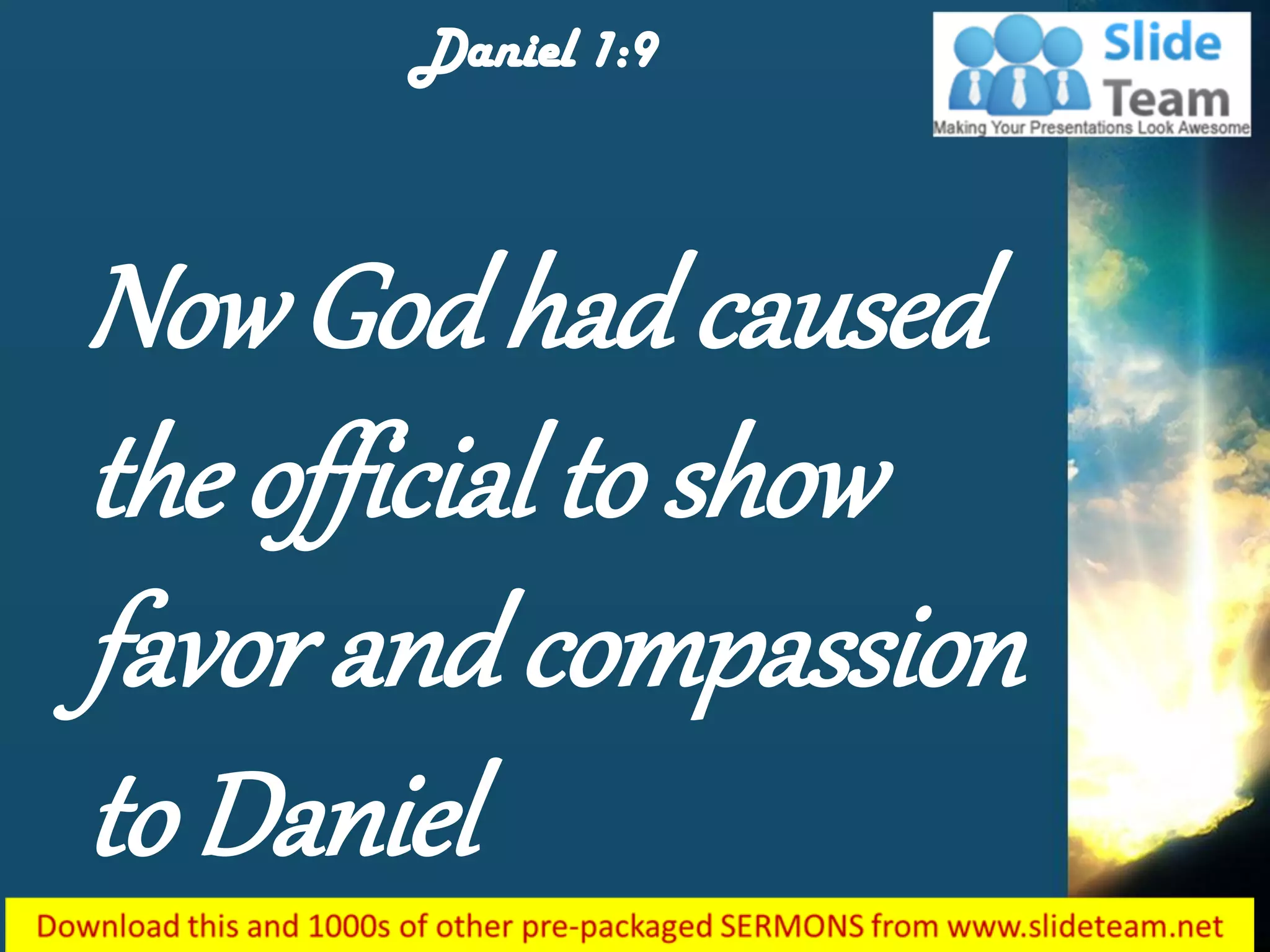 Daniel 1:9

Slide Team
Making Your Presentations Look Awesome

Now God had caused the official to show favor and compassion to Daniel

Download this and 1000s of other pre-packaged SERMONS from www.slideteam.net